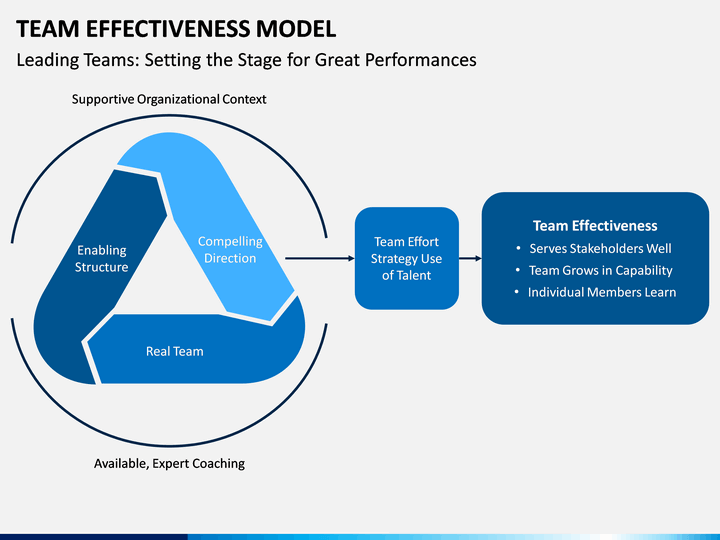 TEAM EFFECTIVENESS MODEL
Leading Teams: Setting the Stage for Great Performances

Supportive Organizational Context

Enabling Structure

Compelling Direction

Real Team

Available, Expert Coaching

Team Effort Strategy Use of Talent

Team Effectiveness
• Serves Stakeholders Well
• Team Grows in Capability
• Individual Members Learn